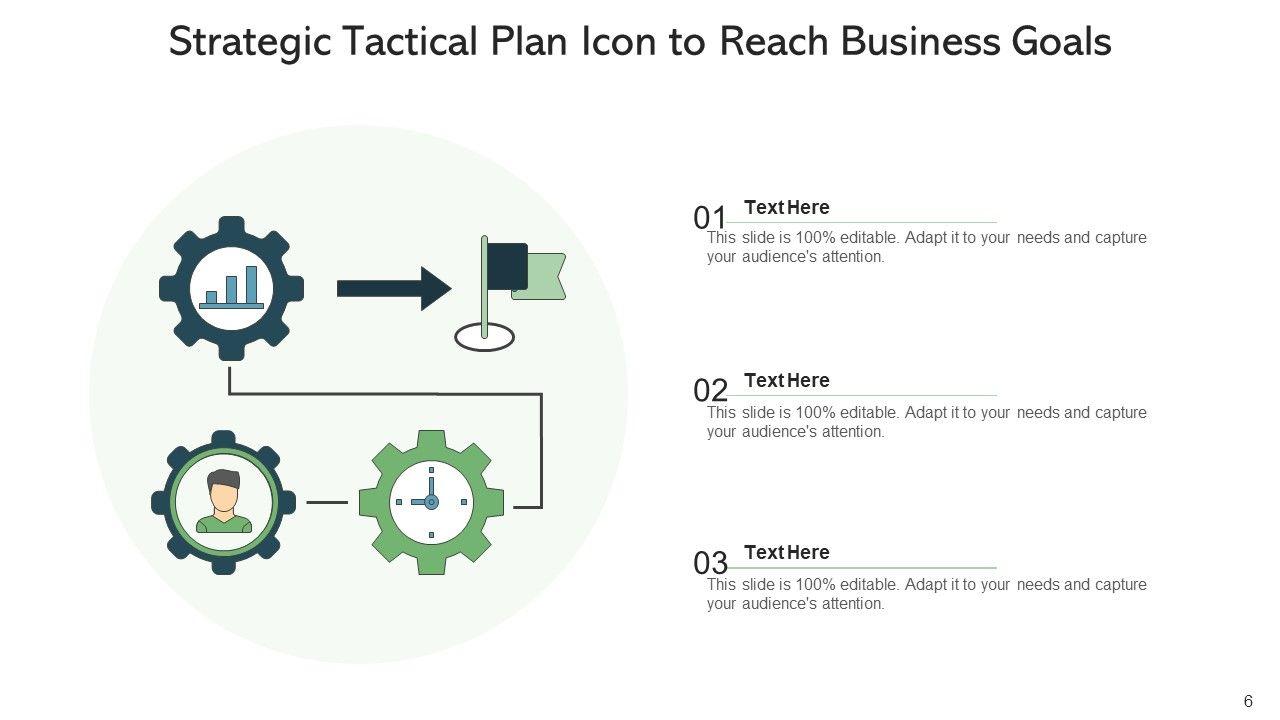 Strategic Tactical Plan Icon to Reach Business Goals

01 Text Here
This slide is 100% editable. Adapt it to your needs and capture your audience's attention.

02 Text Here
This slide is 100% editable. Adapt it to your needs and capture your audience's attention.

03 Text Here
This slide is 100% editable. Adapt it to your needs and capture your audience's attention.

6